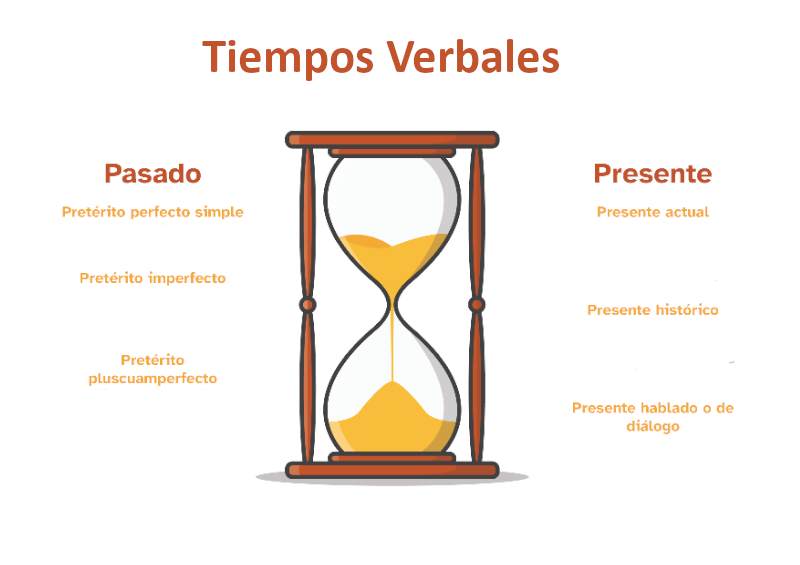 Tiempos Verbales

Pasado

Pretérito perfecto simple

Pretérito imperfecto

Pretérito pluscuamperfecto

Presente

Presente actual

Presente histórico

Presente hablado o de diálogo